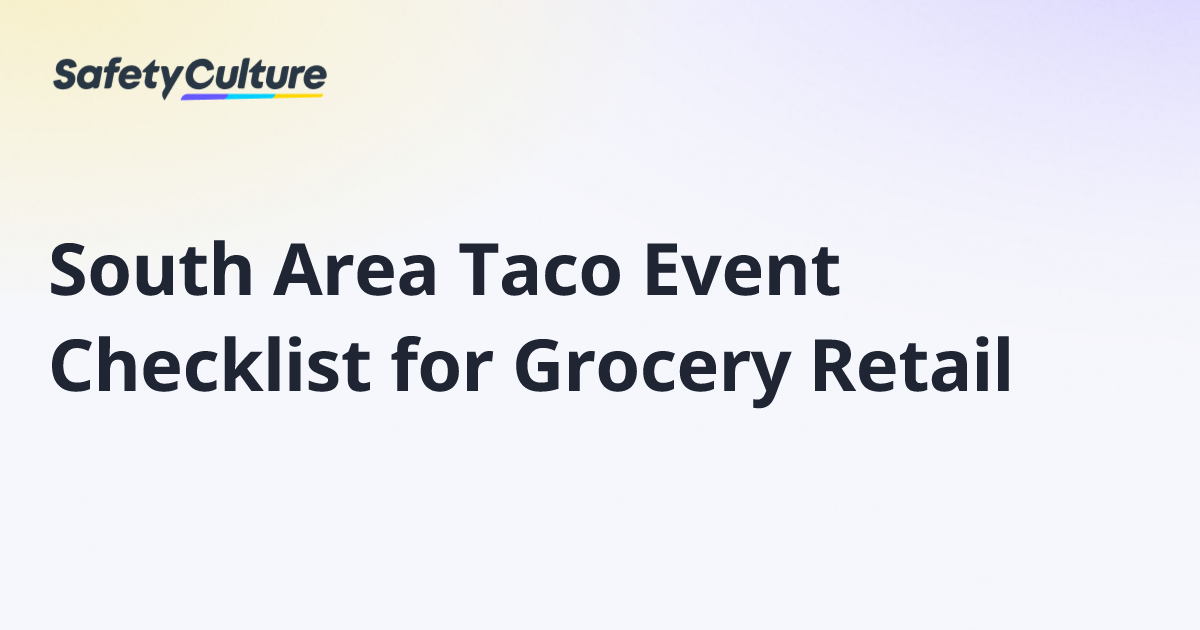 SafetyCulture

South Area Taco Event Checklist for Grocery Retail